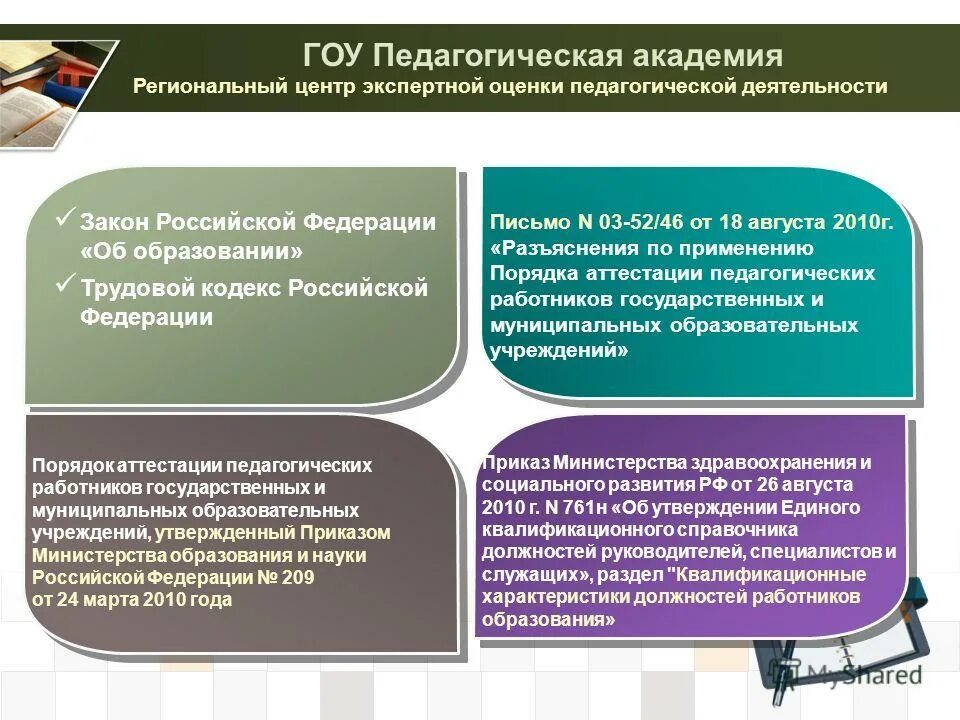 ГОУ Педагогическая академия
Региональный центр экспертной оценки педагогической деятельности

✓ Закон Российской Федерации «Об образовании»
✓ Трудовой кодекс Российской Федерации

Письмо N 03-52/46 от 18 августа 2010г. «Разъяснения по применению Порядка аттестации педагогических работников государственных и муниципальных образовательных учреждений»

Порядок аттестации педагогических работников государственных и муниципальных образовательных учреждений, утвержденный Приказом Министерства образования и науки Российской Федерации № 209 от 24 марта 2010 года

Приказ Министерства здравоохранения и социального развития РФ от 26 августа 2010 г. N 761н «Об утверждении Единого квалификационного справочника должностей руководителей, специалистов и служащих», раздел "Квалификационные характеристики должностей работников образования»

MyShared